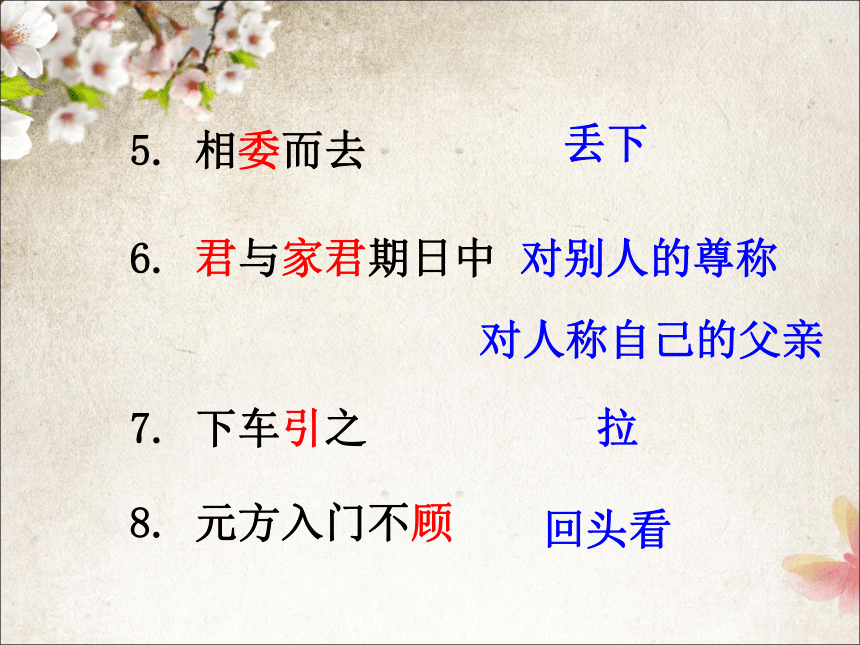 5. 相委而去 丢下

6. 君与家君期日中 对别人的尊称

对人称自己的父亲

7. 下车引之 拉

8. 元方入门不顾 回头看